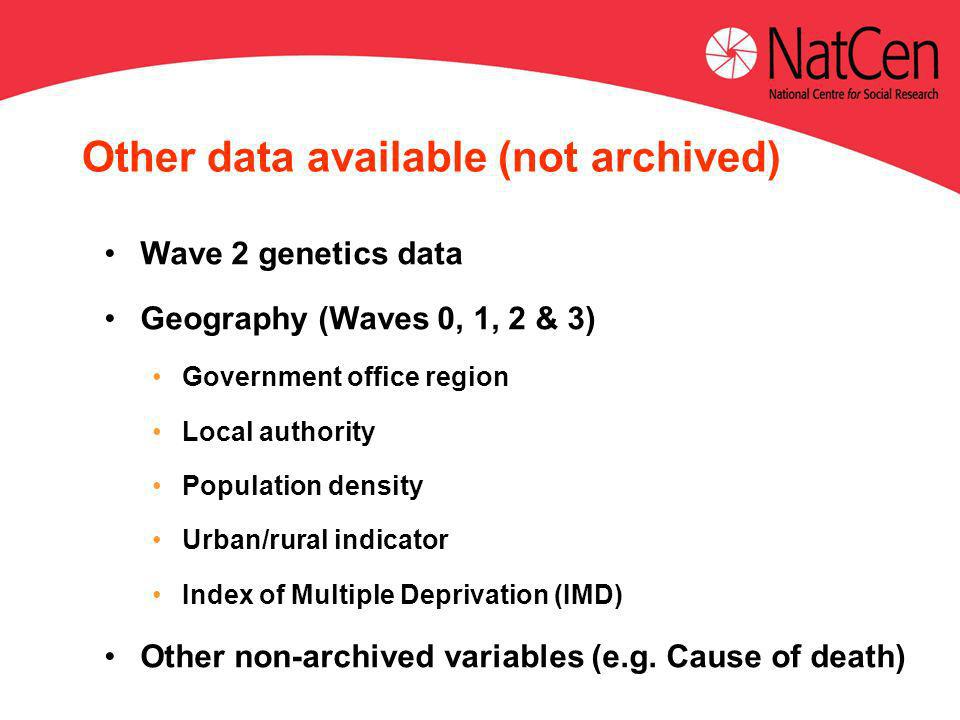 NatCen
National Centre for Social Research

Other data available (not archived)

• Wave 2 genetics data
• Geography (Waves 0, 1, 2 & 3)
  • Government office region
  • Local authority
  • Population density
  • Urban/rural indicator
  • Index of Multiple Deprivation (IMD)
• Other non-archived variables (e.g. Cause of death)